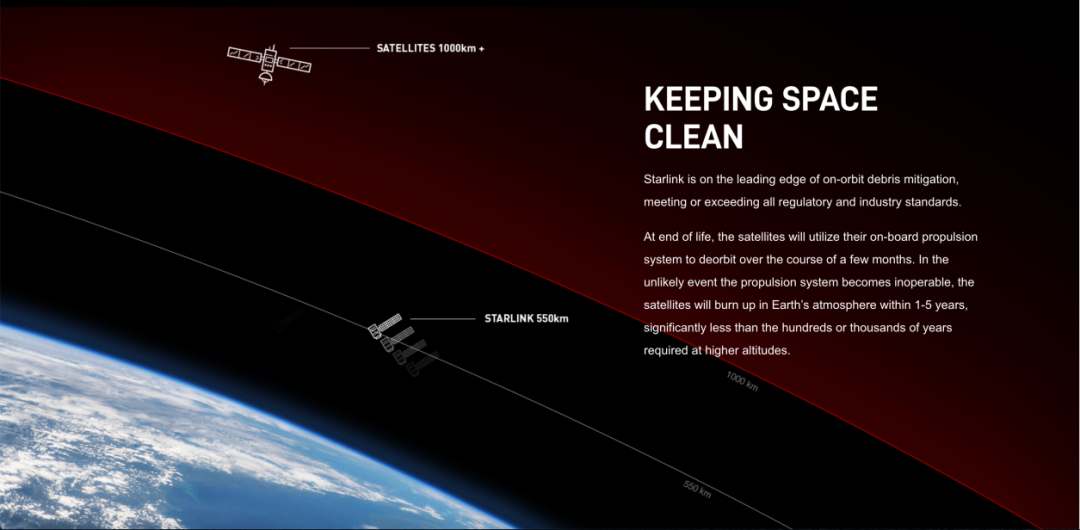 SATELLITES 1000km +

KEEPING SPACE CLEAN

Starlink is on the leading edge of on-orbit debris mitigation, meeting or exceeding all regulatory and industry standards.

At end of life, the satellites will utilize their on-board propulsion system to deorbit over the course of a few months. In the unlikely event the propulsion system becomes inoperable, the satellites will burn up in Earth's atmosphere within 1-5 years, significantly less than the hundreds or thousands of years required at higher altitudes.

STARLINK 550km

1000 km

550 km